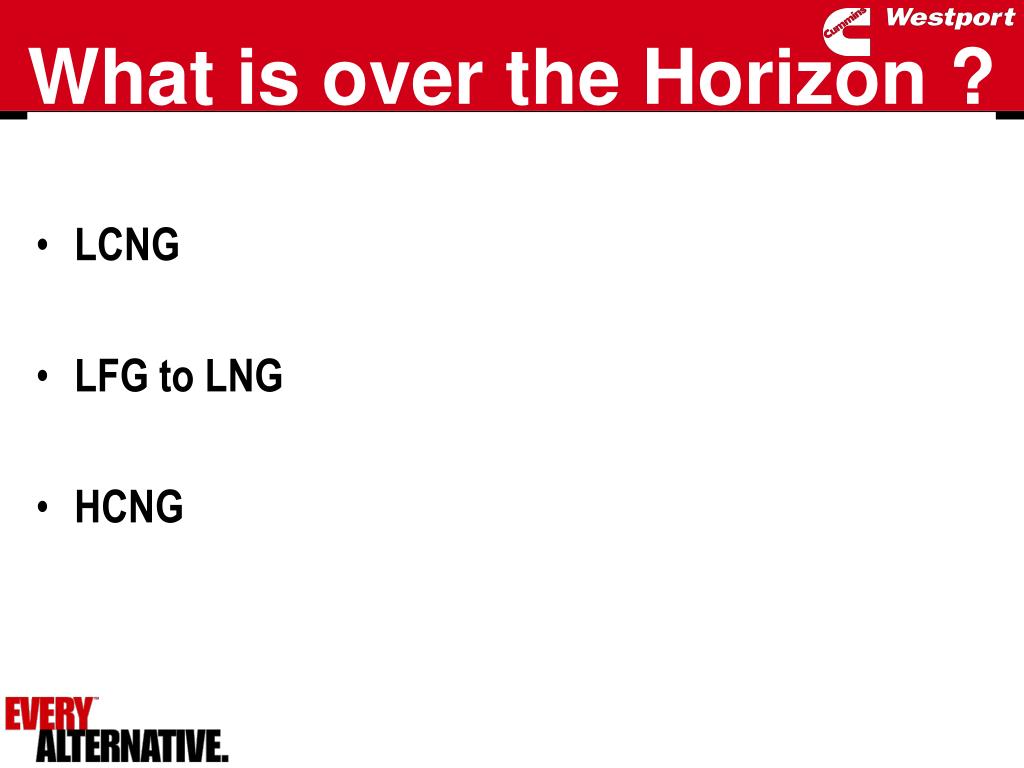 Cummins Westport

What is over the Horizon ?

• LCNG

• LFG to LNG

• HCNG

EVERY™
ALTERNATIVE.